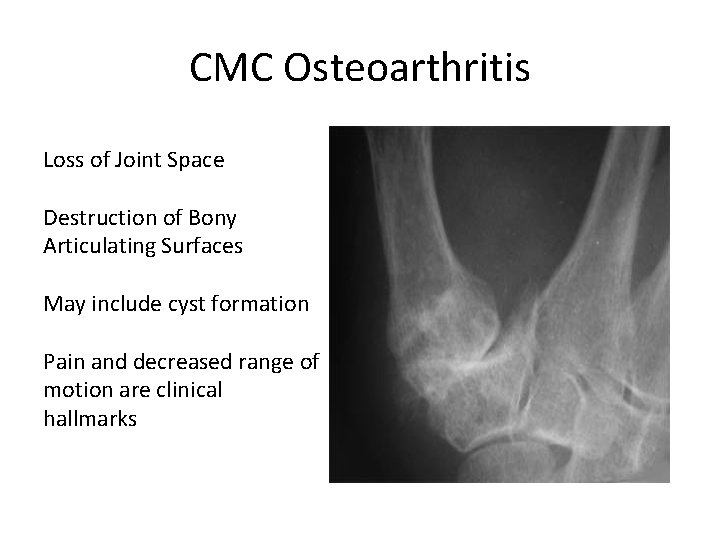 CMC Osteoarthritis

Loss of Joint Space

Destruction of Bony Articulating Surfaces

May include cyst formation

Pain and decreased range of motion are clinical hallmarks